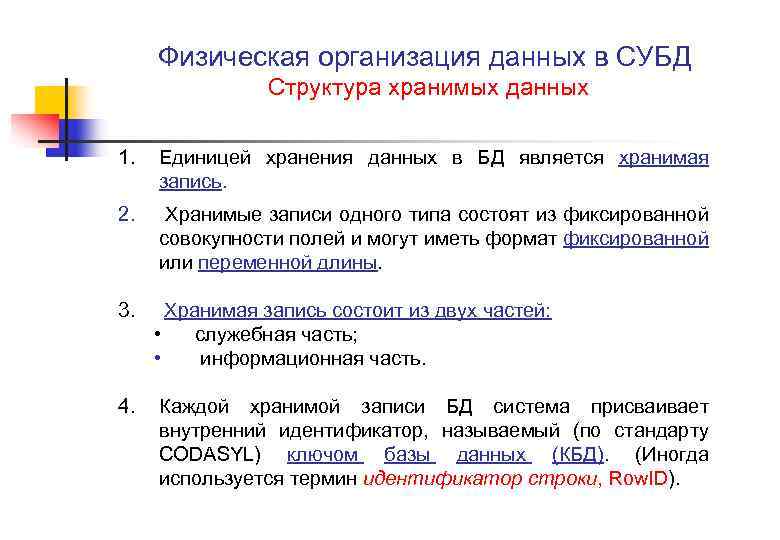 Физическая организация данных в СУБД
Структура хранимых данных

1. Единицей хранения данных в БД является хранимая запись.

2. Хранимые записи одного типа состоят из фиксированной совокупности полей и могут иметь формат фиксированной или переменной длины.

3. Хранимая запись состоит из двух частей:
• служебная часть;
• информационная часть.

4. Каждой хранимой записи БД система присваивает внутренний идентификатор, называемый (по стандарту CODASYL) ключом базы данных (КБД). (Иногда используется термин идентификатор строки, RowID).